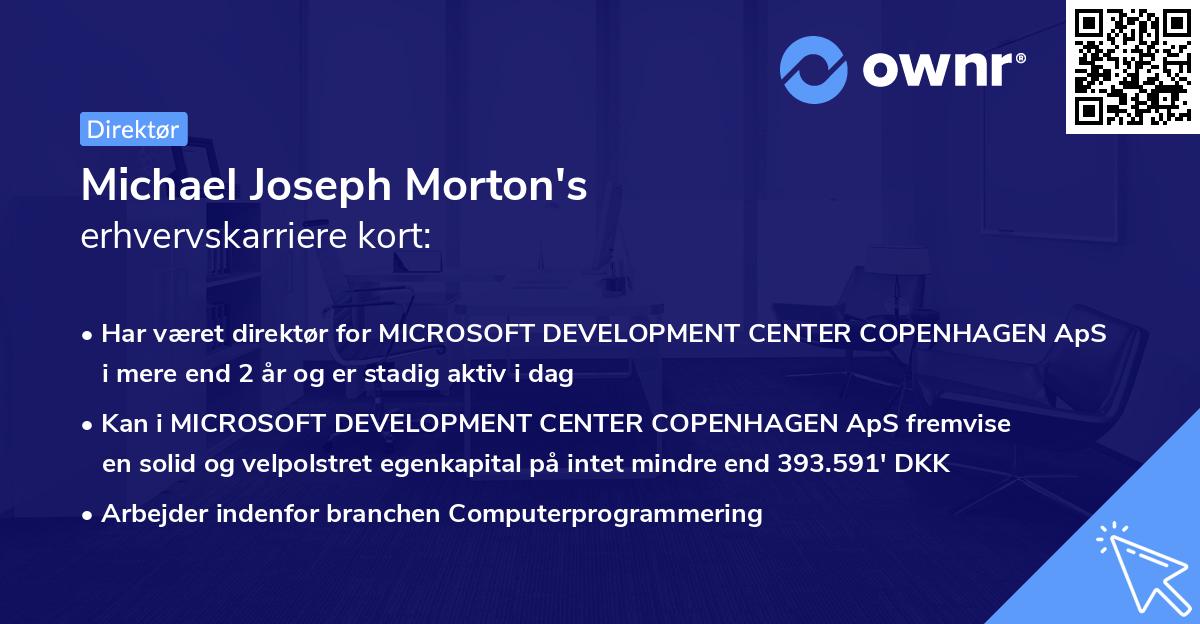 ownr®

Direktør

Michael Joseph Morton's
erhvervskarriere kort:

• Har været direktør for MICROSOFT DEVELOPMENT CENTER COPENHAGEN ApS i mere end 2 år og er stadig aktiv i dag

• Kan i MICROSOFT DEVELOPMENT CENTER COPENHAGEN ApS fremvise en solid og velpolstret egenkapital på intet mindre end 393.591' DKK

• Arbejder indenfor branchen Computerprogrammering